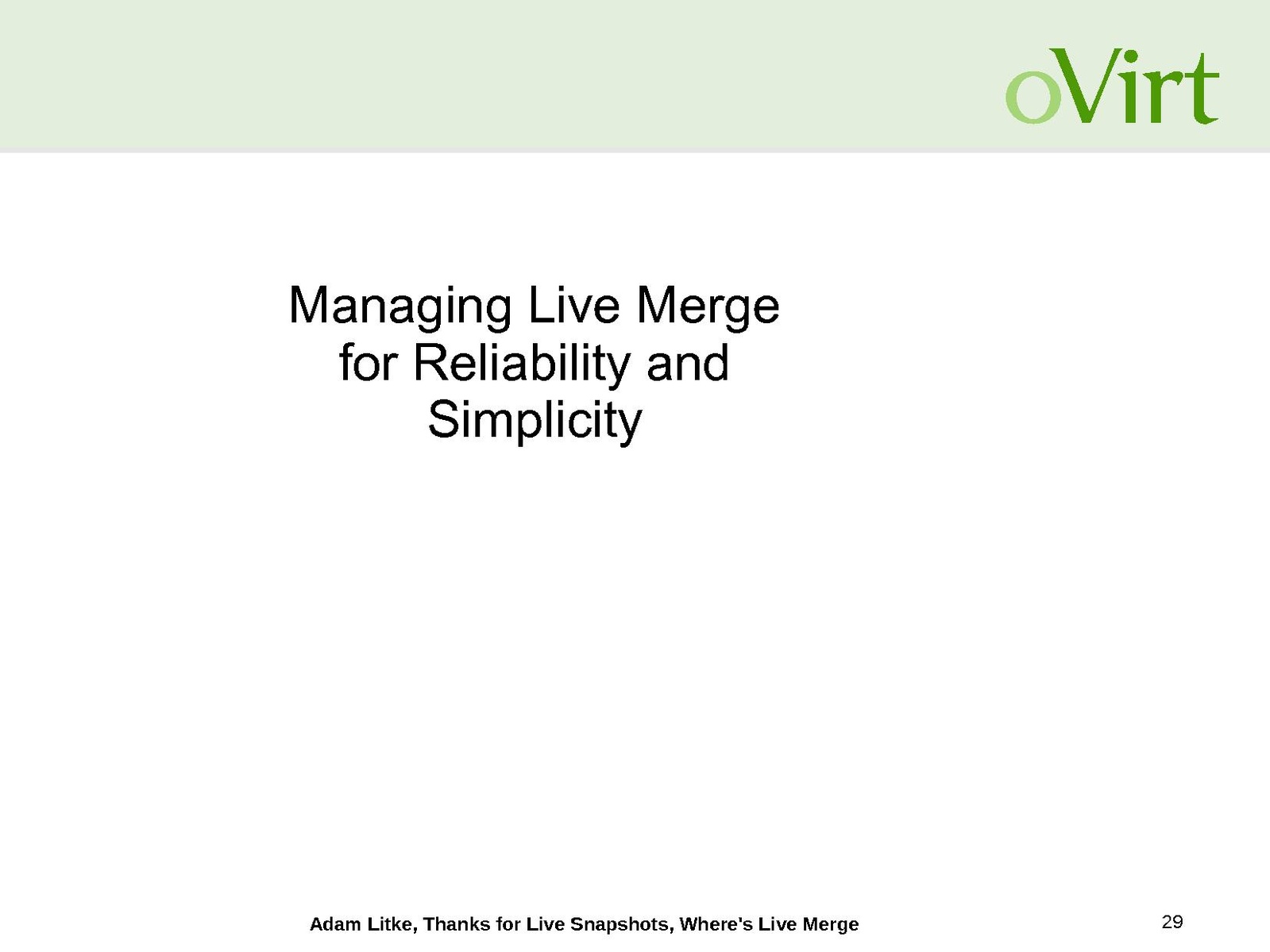 oVirt

Managing Live Merge for Reliability and Simplicity

Adam Litke, Thanks for Live Snapshots, Where's Live Merge

29